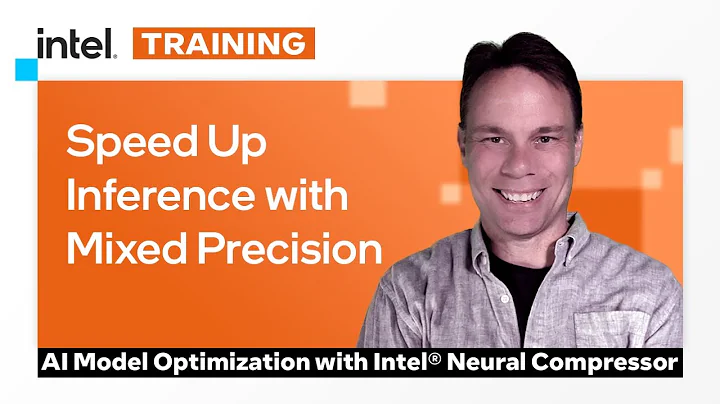 intel. TRAINING

Speed Up Inference with Mixed Precision

AI Model Optimization with Intel® Neural Compressor